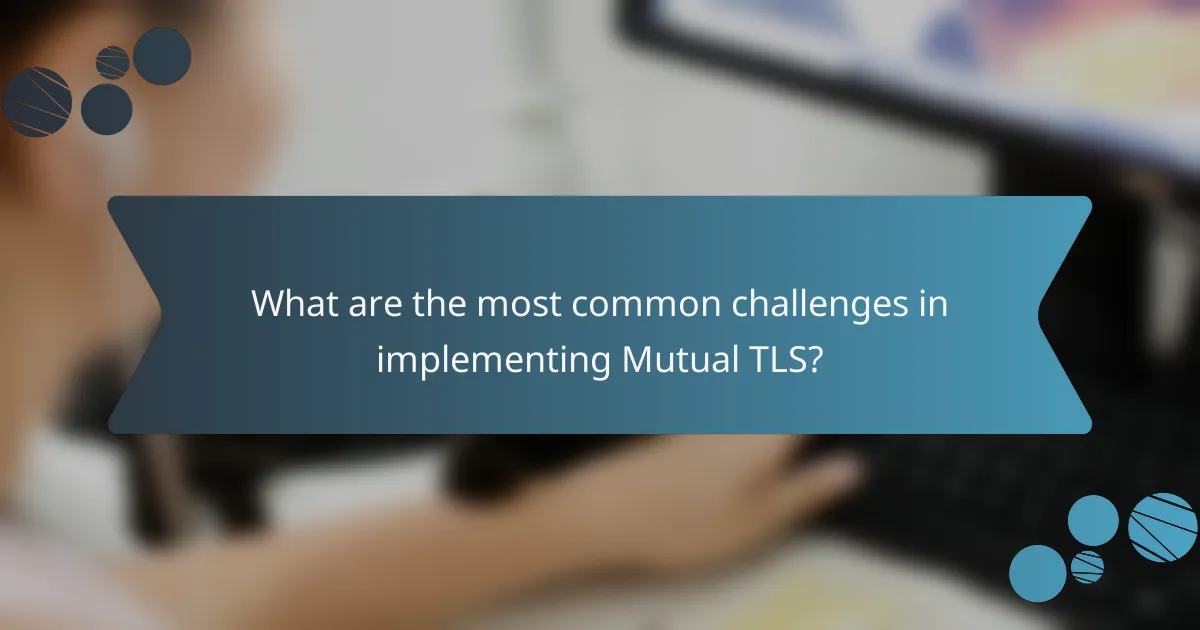 What are the most common challenges in implementing Mutual TLS?